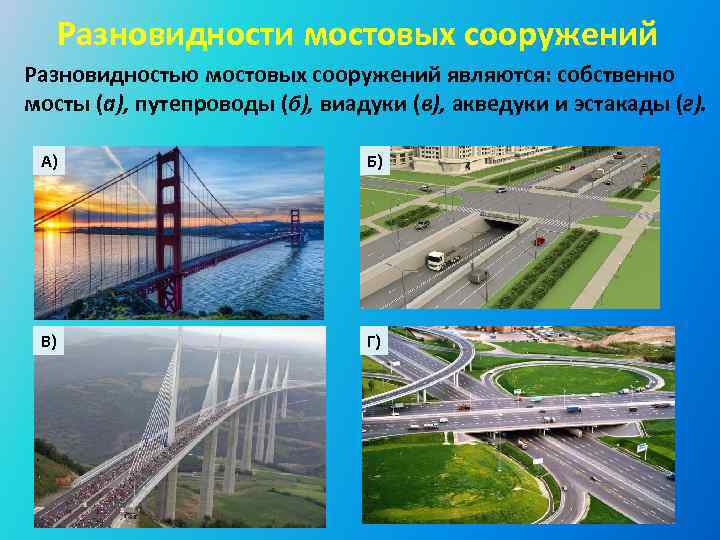 Разновидности мостовых сооружений

Разновидностью мостовых сооружений являются: собственно мосты (а), путепроводы (б), виадуки (в), акведуки и эстакады (г).

А)

Б)

В)

Г)